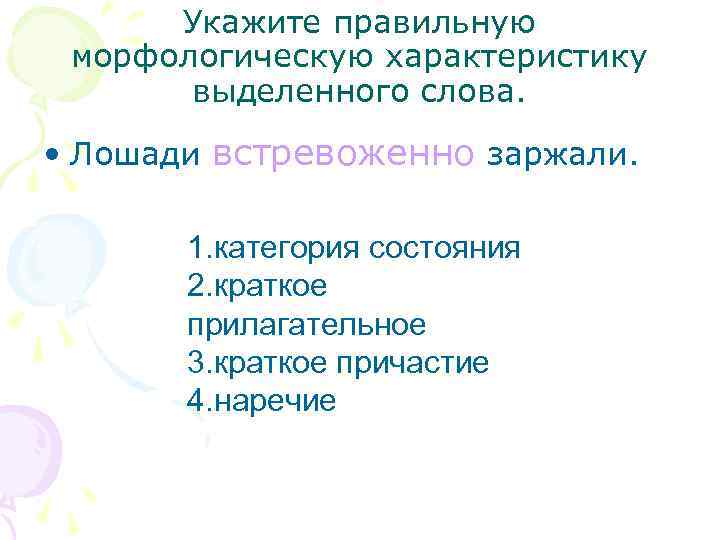 Укажите правильную морфологическую характеристику выделенного слова.

• Лошади встревоженно заржали.

1.категория состояния
2.краткое прилагательное
3.краткое причастие
4.наречие